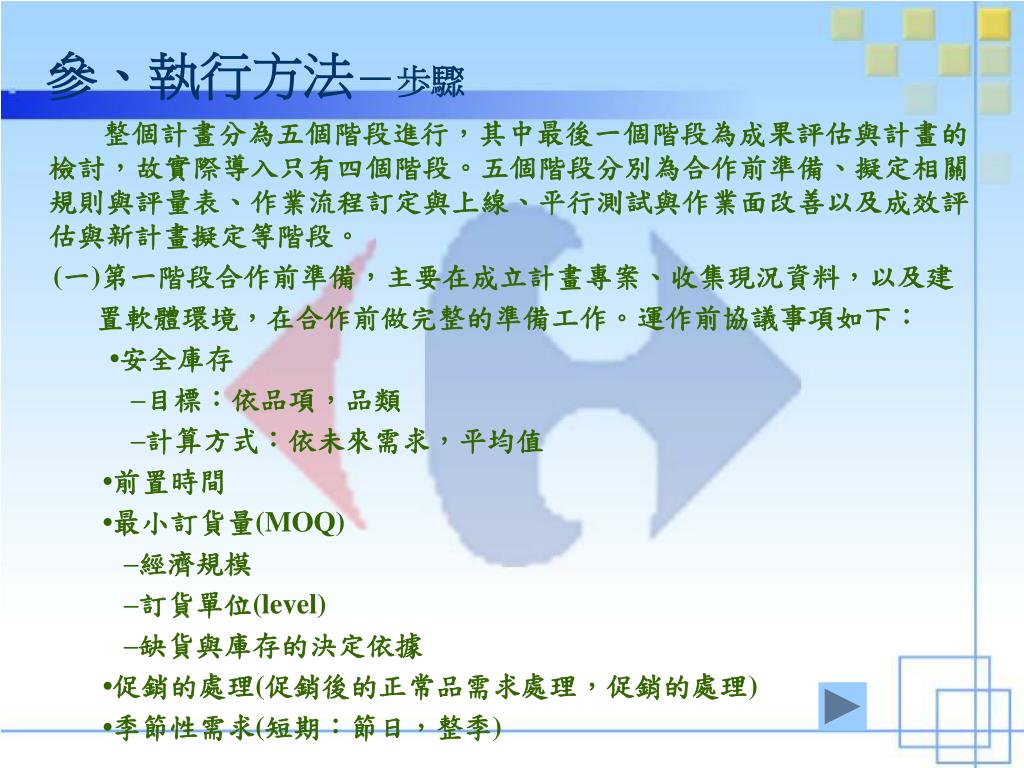 參、執行方法－步驟

整個計畫分為五個階段進行，其中最後一個階段為成果評估與計畫的檢討，故實際導入只有四個階段。五個階段分別為合作前準備、擬定相關規則與評量表、作業流程訂定與上線、平行測試與作業面改善以及成效評估與新計畫擬定等階段。

(一)第一階段合作前準備，主要在成立計畫專案、收集現況資料，以及建置軟體環境，在合作前做完整的準備工作。運作前協議事項如下：

•安全庫存

–目標：依品項，品類

–計算方式：依未來需求，平均值

•前置時間

•最小訂貨量(MOQ)

–經濟規模

–訂貨單位(level)

–缺貨與庫存的決定依據

•促銷的處理(促銷後的正常品需求處理，促銷的處理)

•季節性需求(短期：節日，整季)